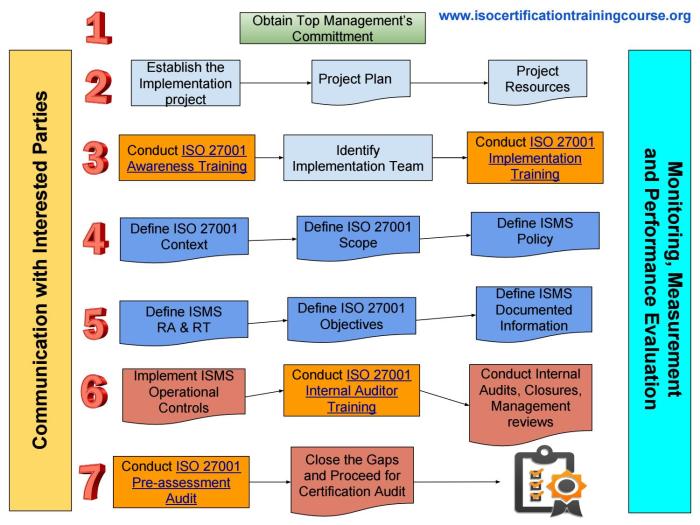 www.isocertificationtrainingcourse.org

Communication with Interested Parties

1
Obtain Top Management's Committment

2
Establish the Implementation project
Project Plan
Project Resources

3
Conduct ISO 27001 Awareness Training
Identify Implementation Team
Conduct ISO 27001 Implementation Training

4
Define ISO 27001 Context
Define ISO 27001 Scope
Define ISMS Policy

5
Define ISMS RA & RT
Define ISO 27001 Objectives
Define ISMS Documented Information

6
Implement ISMS Operational Controls
Conduct ISO 27001 Internal Auditor Training
Conduct Internal Audits, Closures, Management reviews

7
Conduct ISO 27001 Pre-assessment Audit
Close the Gaps and Proceed for Certification Audit

Monitoring, Measurement and Performance Evaluation